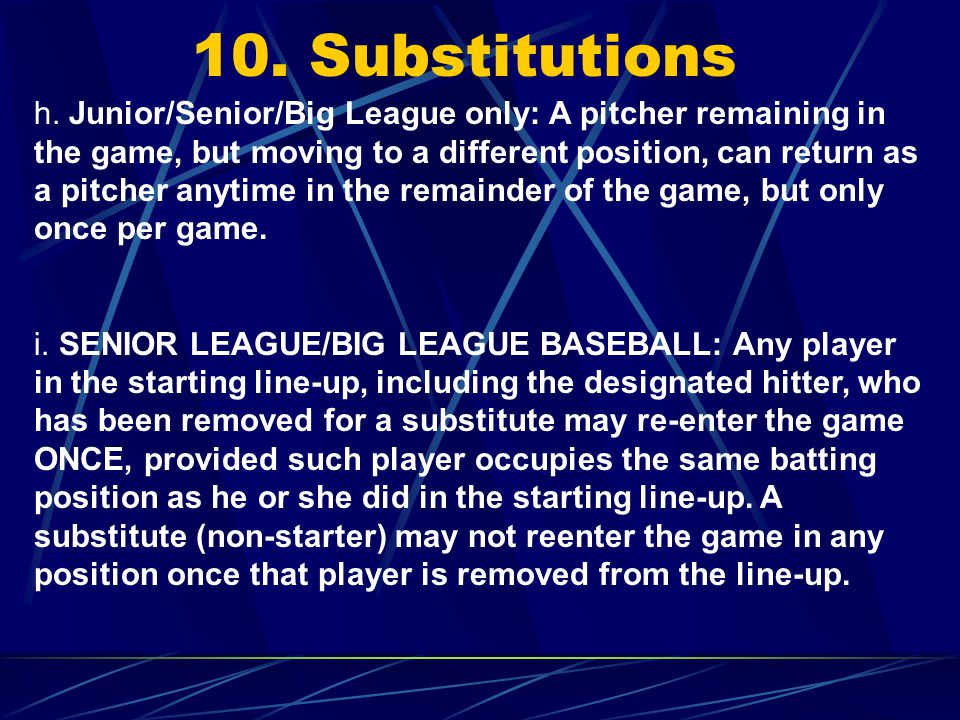 10. Substitutions

h. Junior/Senior/Big League only: A pitcher remaining in the game, but moving to a different position, can return as a pitcher anytime in the remainder of the game, but only once per game.

i. SENIOR LEAGUE/BIG LEAGUE BASEBALL: Any player in the starting line-up, including the designated hitter, who has been removed for a substitute may re-enter the game ONCE, provided such player occupies the same batting position as he or she did in the starting line-up. A substitute (non-starter) may not reenter the game in any position once that player is removed from the line-up.